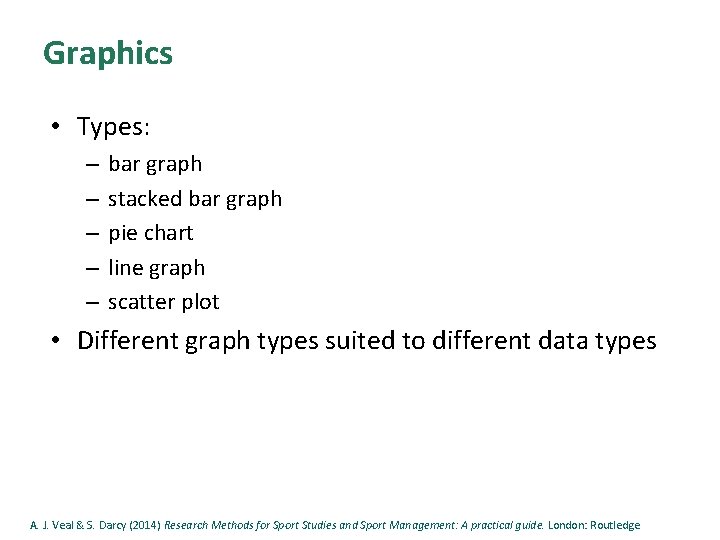 Graphics

• Types:
– bar graph
– stacked bar graph
– pie chart
– line graph
– scatter plot

• Different graph types suited to different data types

A. J. Veal & S. Darcy (2014) Research Methods for Sport Studies and Sport Management: A practical guide. London: Routledge